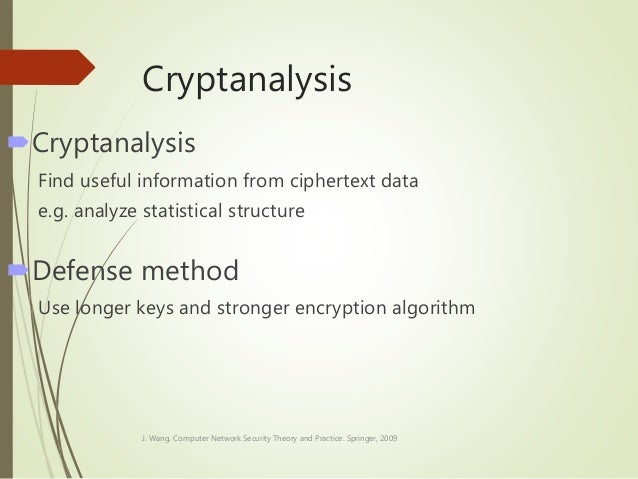 Cryptanalysis

Cryptanalysis

Find useful information from ciphertext data

e.g. analyze statistical structure

Defense method

Use longer keys and stronger encryption algorithm

J. Wang. Computer Network Security Theory and Practice. Springer, 2009